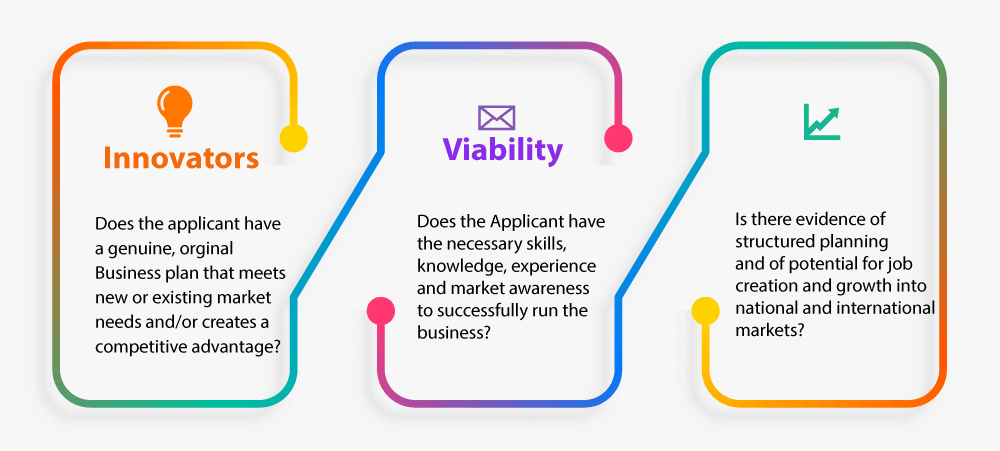 Innovators

Does the applicant have a genuine, orginal Business plan that meets new or existing market needs and/or creates a competitive advantage?

Viability

Does the Applicant have the necessary skills, knowledge, experience and market awareness to successfully run the business?

Is there evidence of structured planning and of potential for job creation and growth into national and international markets?